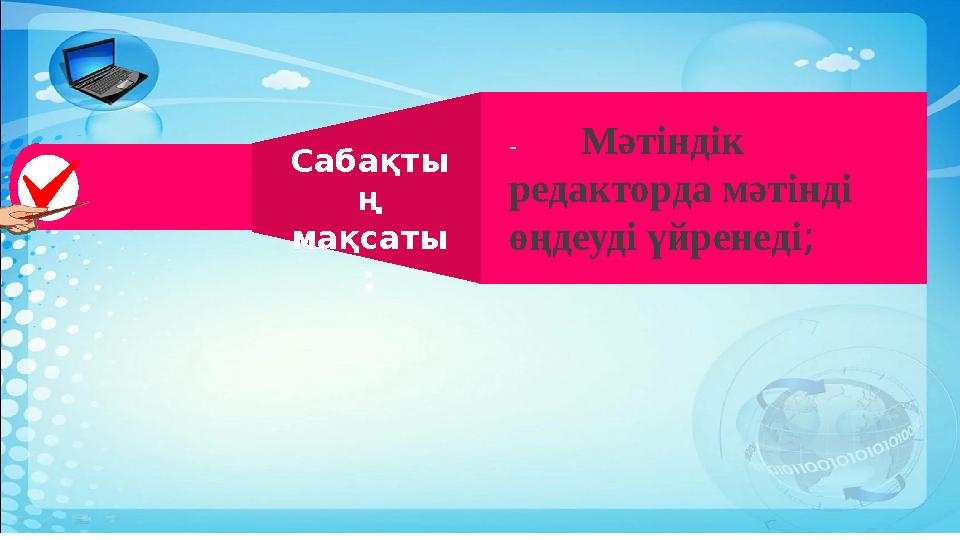 Сабақтың мақсаты:

- Мәтіндік редакторда мәтінді өңдеуді үйренеді;